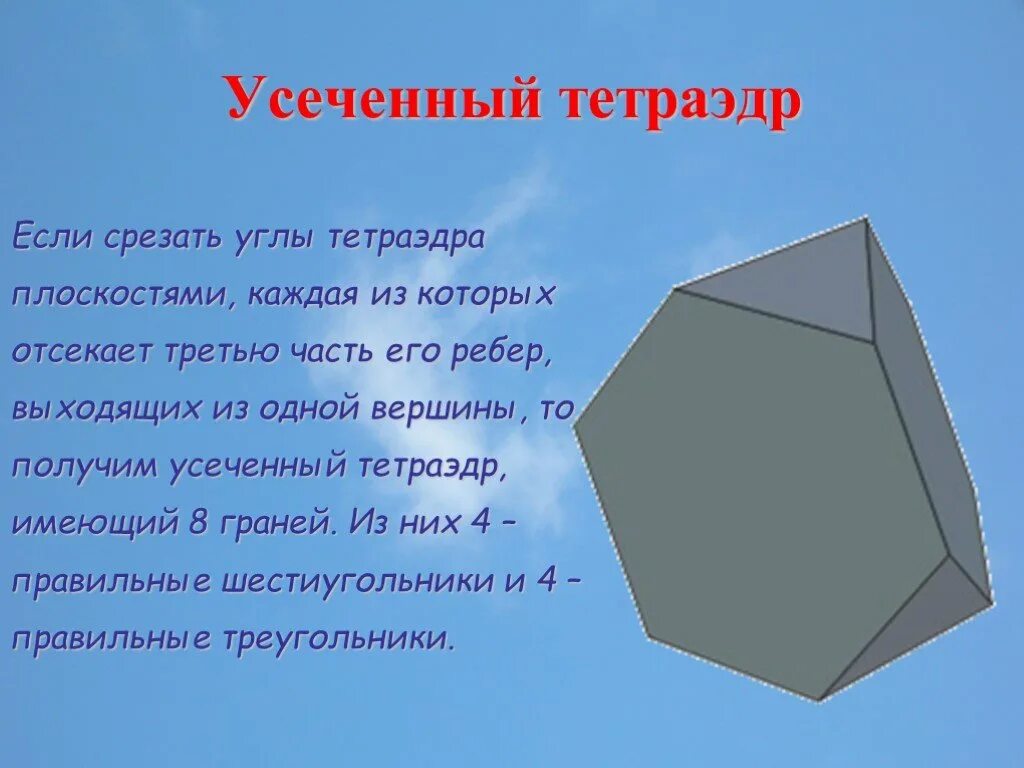 Усеченный тетраэдр

Если срезать углы тетраэдра плоскостями, каждая из которых отсекает третью часть его ребер, выходящих из одной вершины, то получим усеченный тетраэдр, имеющий 8 граней. Из них 4 – правильные шестиугольники и 4 – правильные треугольники.